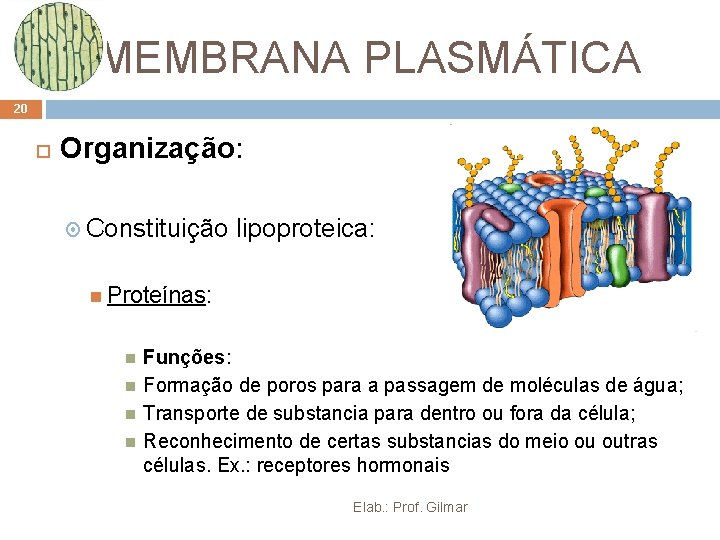 MEMBRANA PLASMÁTICA

20

Organização:

Constituição lipoproteica:

Proteínas:

Funções:

Formação de poros para a passagem de moléculas de água;

Transporte de substancia para dentro ou fora da célula;

Reconhecimento de certas substancias do meio ou outras células. Ex.: receptores hormonais

Elab.: Prof. Gilmar